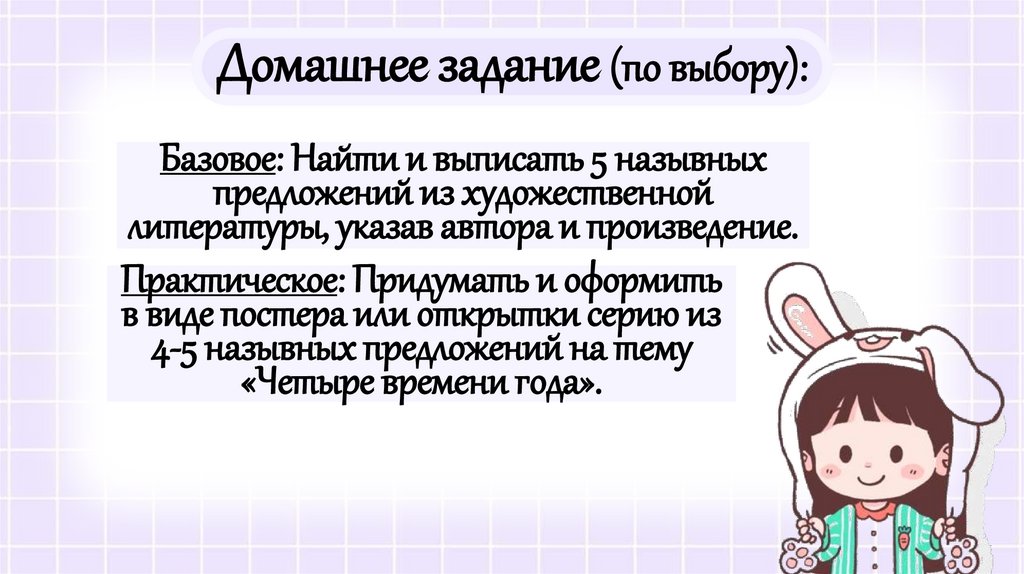 Домашнее задание (по выбору):

Базовое: Найти и выписать 5 назывных предложений из художественной литературы, указав автора и произведение.

Практическое: Придумать и оформить в виде постера или открытки серию из 4-5 назывных предложений на тему «Четыре времени года».